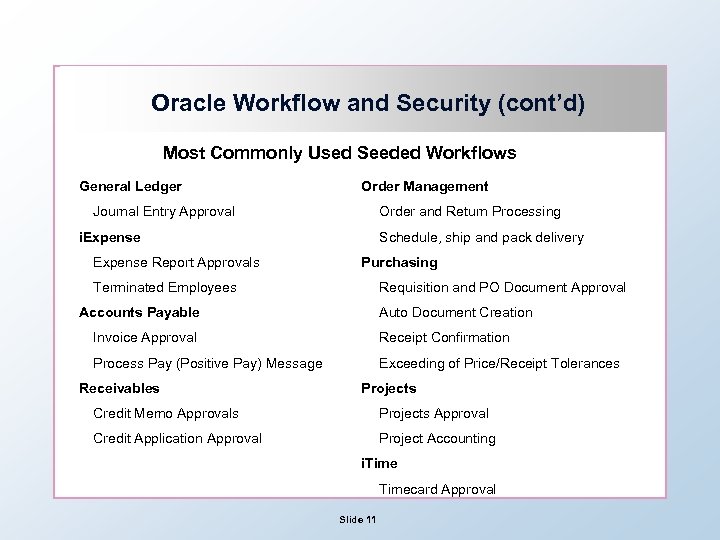 Oracle Workflow and Security (cont'd)

Most Commonly Used Seeded Workflows

General Ledger
Journal Entry Approval
iExpense
Expense Report Approvals
Terminated Employees
Accounts Payable
Invoice Approval
Process Pay (Positive Pay) Message
Receivables
Credit Memo Approvals
Credit Application Approval

Order Management
Order and Return Processing
Schedule, ship and pack delivery
Purchasing
Requisition and PO Document Approval
Auto Document Creation
Receipt Confirmation
Exceeding of Price/Receipt Tolerances
Projects
Projects Approval
Project Accounting
iTime
Timecard Approval

Slide 11